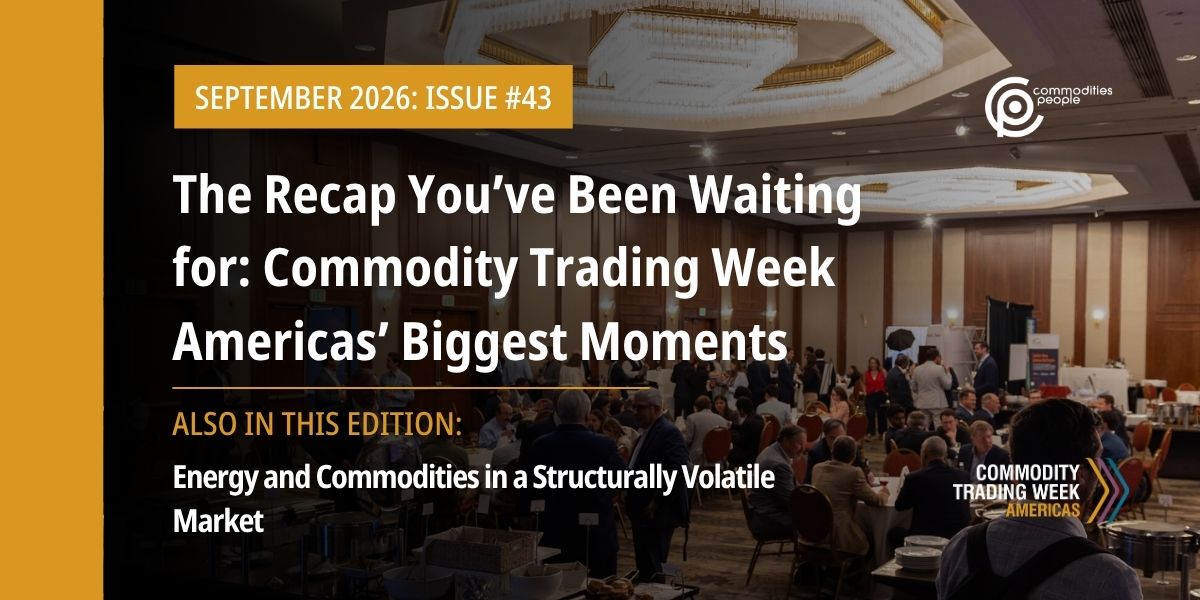 SEPTEMBER 2026: ISSUE #43

commodities people

The Recap You've Been Waiting for: Commodity Trading Week Americas' Biggest Moments

ALSO IN THIS EDITION:

Energy and Commodities in a Structurally Volatile Market

COMMODITY TRADING WEEK AMERICAS